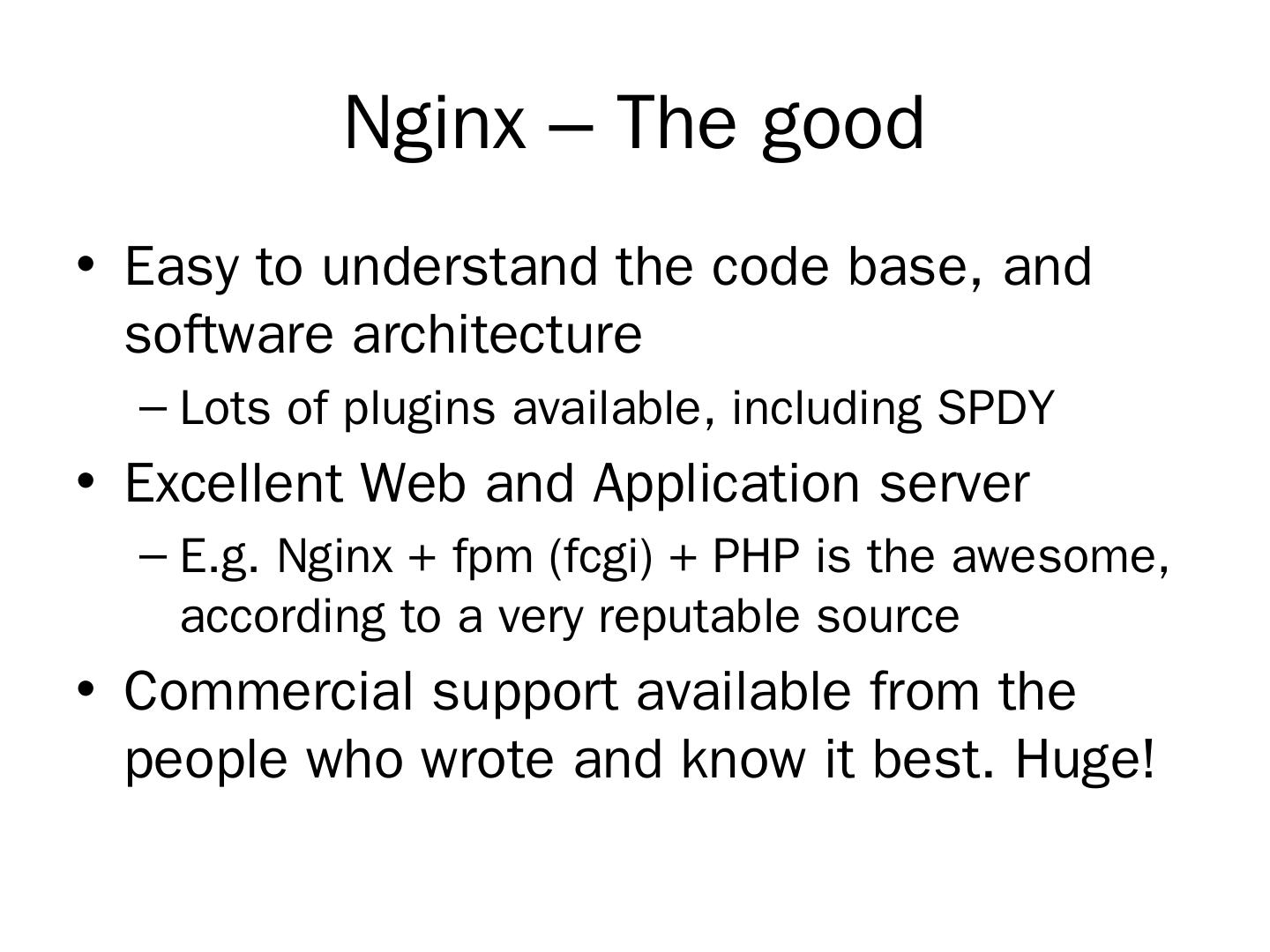 Nginx – The good

• Easy to understand the code base, and software architecture
  – Lots of plugins available, including SPDY
• Excellent Web and Application server
  – E.g. Nginx + fpm (fcgi) + PHP is the awesome, according to a very reputable source
• Commercial support available from the people who wrote and know it best. Huge!